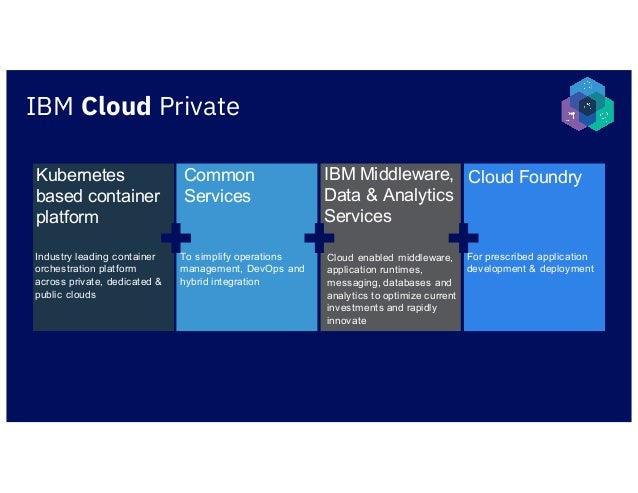 IBM Cloud Private

Kubernetes based container platform

Industry leading container orchestration platform across private, dedicated & public clouds

Common Services

To simplify operations management, DevOps and hybrid integration

IBM Middleware, Data & Analytics Services

Cloud enabled middleware, application runtimes, messaging, databases and analytics to optimize current investments and rapidly innovate

Cloud Foundry

For prescribed application development & deployment